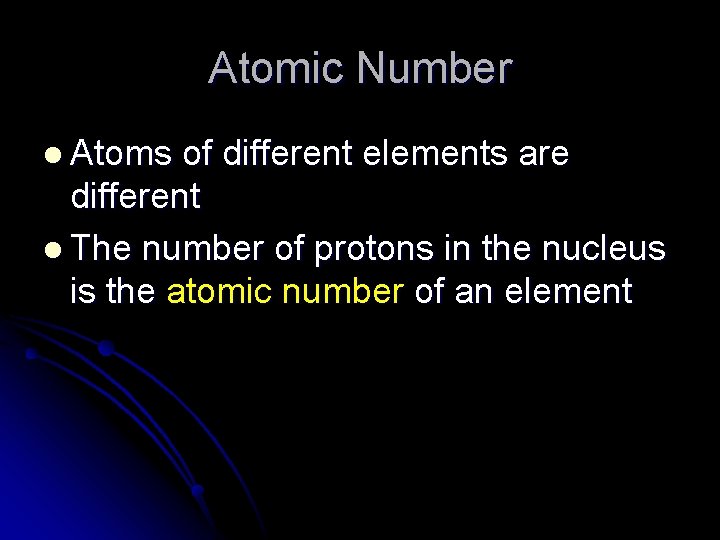 Atomic Number

- Atoms of different elements are different
- The number of protons in the nucleus is the atomic number of an element